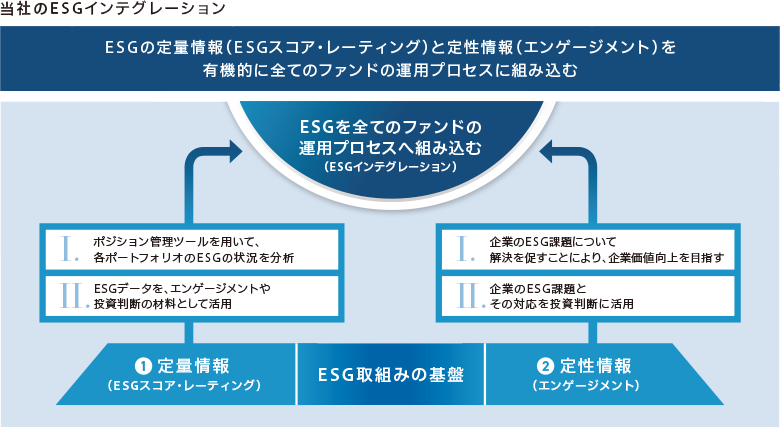 当社のESGインテグレーション

ESGの定量情報(ESGスコア・レーティング)と定性情報(エンゲージメント)を有機的に全てのファンドの運用プロセスに組み込む

ESGを全てのファンドの運用プロセスへ組み込む
(ESGインテグレーション)

I. ポジション管理ツールを用いて、各ポートフォリオのESGの状況を分析

II. ESGデータを、エンゲージメントや投資判断の材料として活用

I. 企業のESG課題について解決を促すことにより、企業価値向上を目指す

II. 企業のESG課題とその対応を投資判断に活用

❶ 定量情報
(ESGスコア・レーティング)

ESG取組みの基盤

❷ 定性情報
(エンゲージメント)